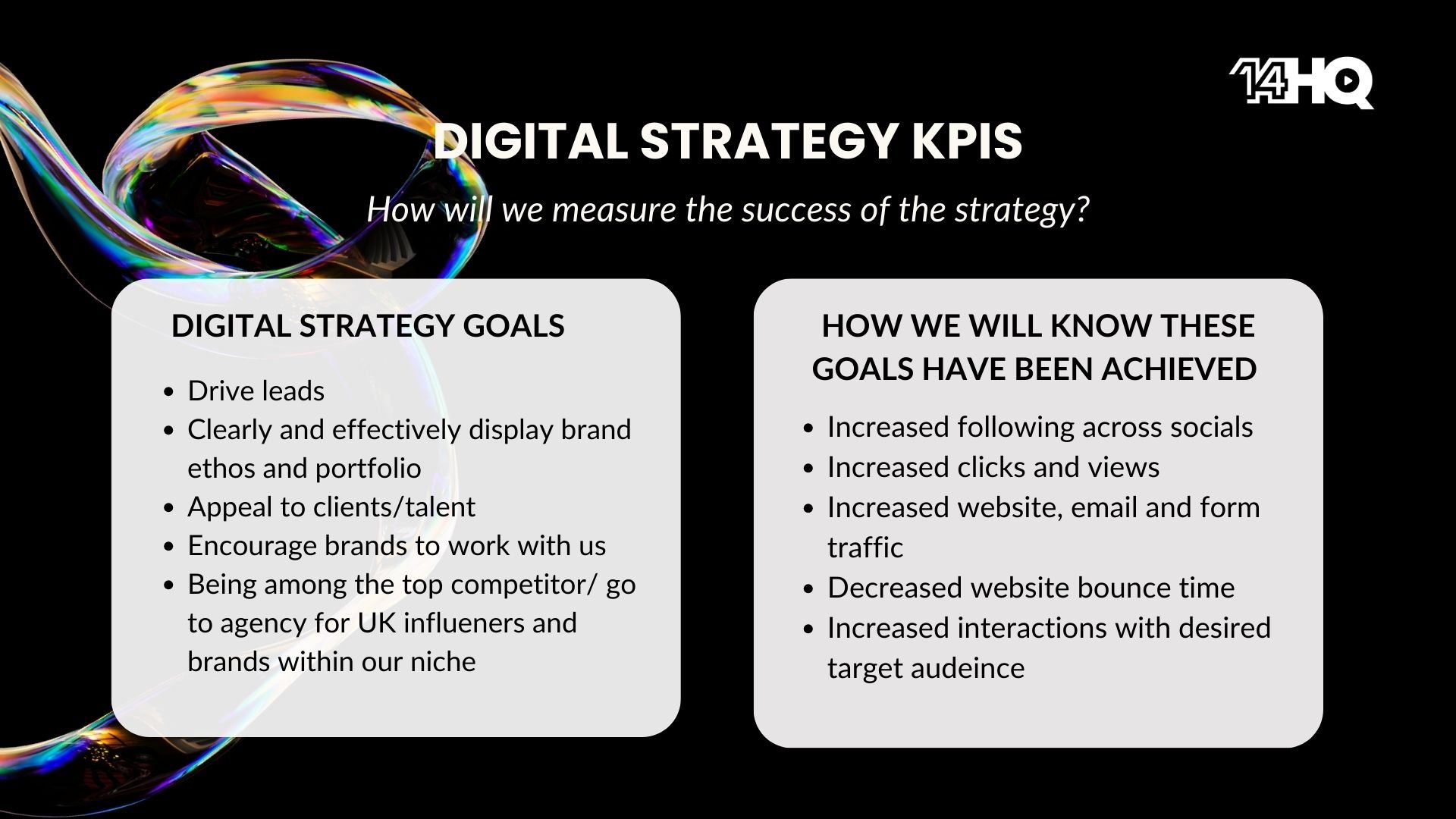 14HQ

DIGITAL STRATEGY KPIS

How will we measure the success of the strategy?

DIGITAL STRATEGY GOALS

- Drive leads
- Clearly and effectively display brand ethos and portfolio
- Appeal to clients/talent
- Encourage brands to work with us
- Being among the top competitor/ go to agency for UK influeners and brands within our niche

HOW WE WILL KNOW THESE GOALS HAVE BEEN ACHIEVED

- Increased following across socials
- Increased clicks and views
- Increased website, email and form traffic
- Decreased website bounce time
- Increased interactions with desired target audeince